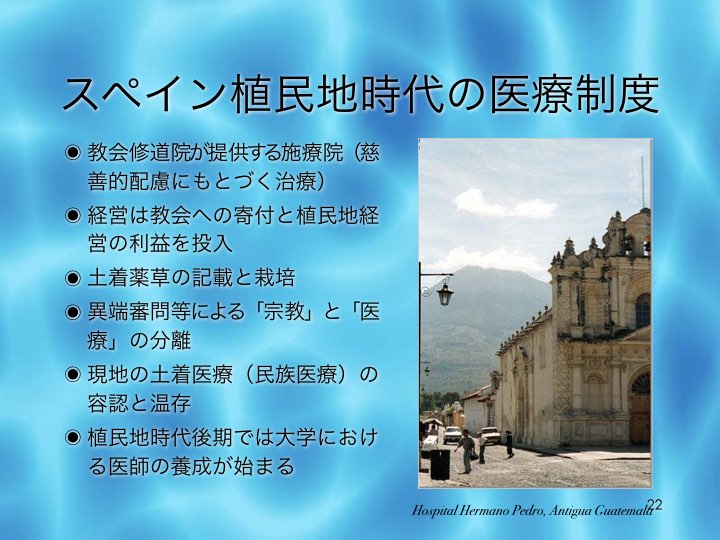 スペイン植民地時代の医療制度

◉ 教会修道院が提供する施療院（慈善的配慮にもとづく治療）

◉ 経営は教会への寄付と植民地経営の利益を投入

◉ 土着薬草の記載と栽培

◉ 異端審問等による「宗教」と「医療」の分離

◉ 現地の土着医療（民族医療）の容認と温存

◉ 植民地時代後期では大学における医師の養成が始まる

Hospital Hermano Pedro, Antigua Guatemala

22